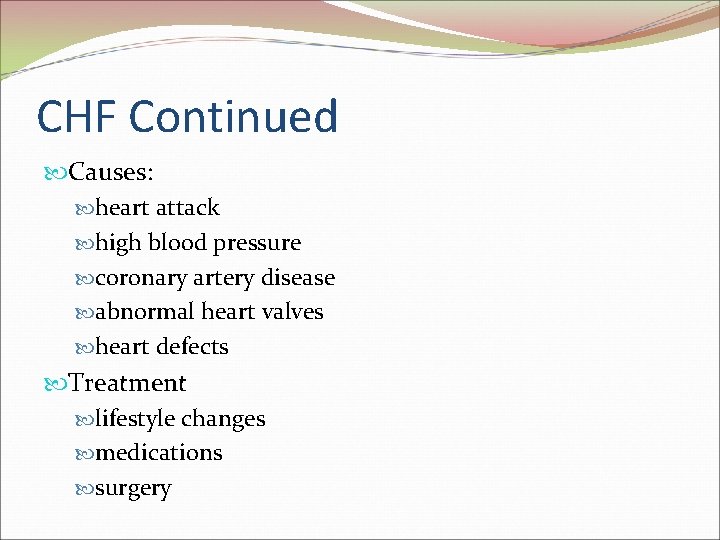 CHF Continued

Causes:
heart attack
high blood pressure
coronary artery disease
abnormal heart valves
heart defects

Treatment
lifestyle changes
medications
surgery